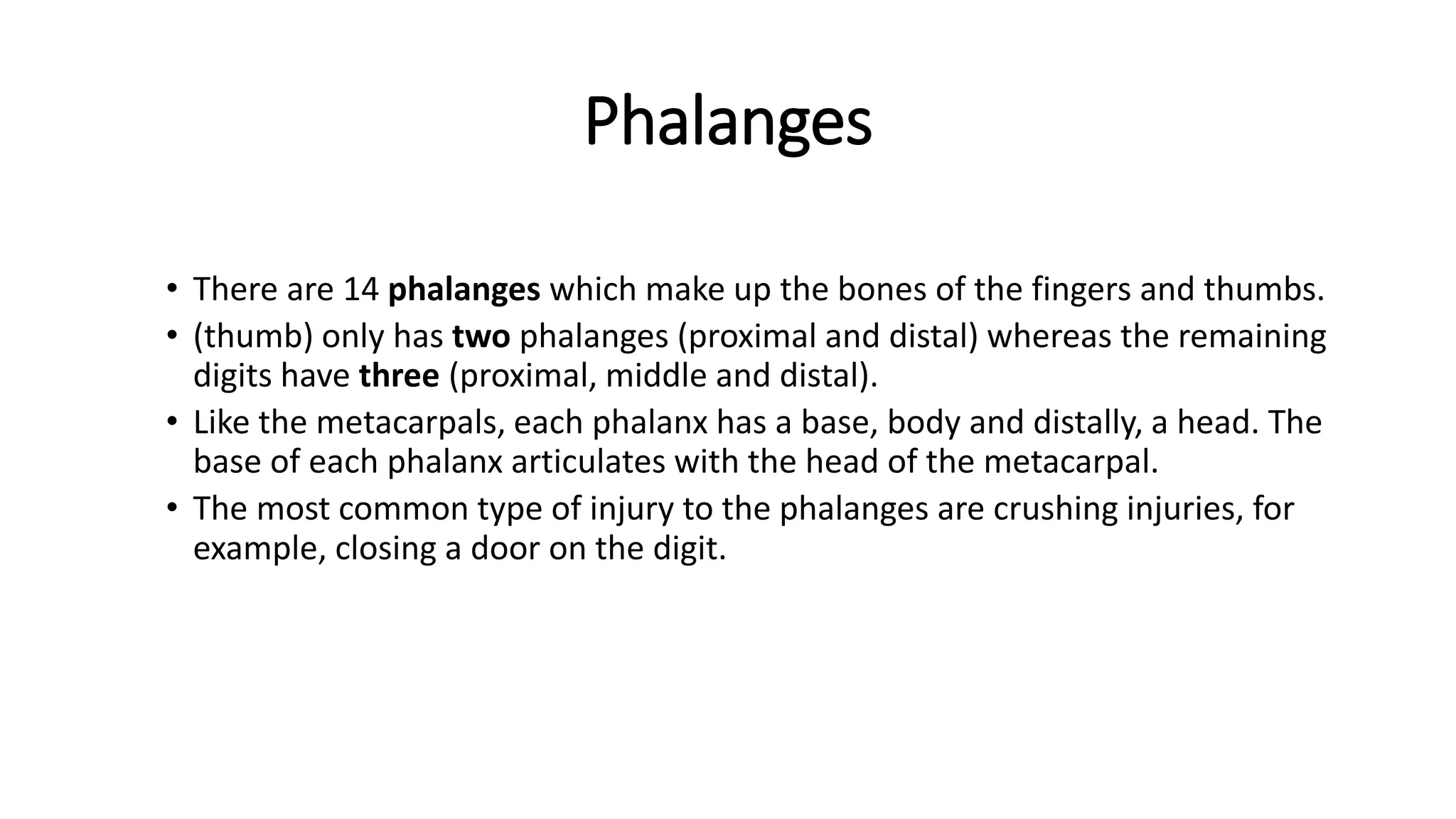 Phalanges

• There are 14 phalanges which make up the bones of the fingers and thumbs.
• (thumb) only has two phalanges (proximal and distal) whereas the remaining digits have three (proximal, middle and distal).
• Like the metacarpals, each phalanx has a base, body and distally, a head. The base of each phalanx articulates with the head of the metacarpal.
• The most common type of injury to the phalanges are crushing injuries, for example, closing a door on the digit.